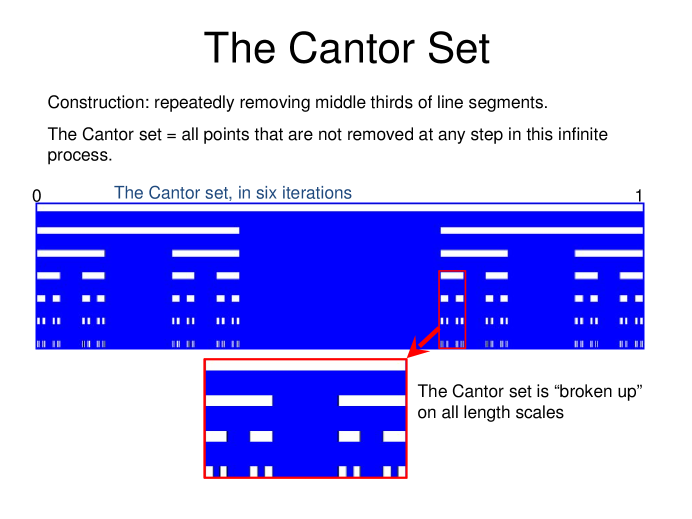 The Cantor Set

Construction: repeatedly removing middle thirds of line segments.

The Cantor set = all points that are not removed at any step in this infinite process.

0

The Cantor set, in six iterations

1

The Cantor set is “broken up” on all length scales